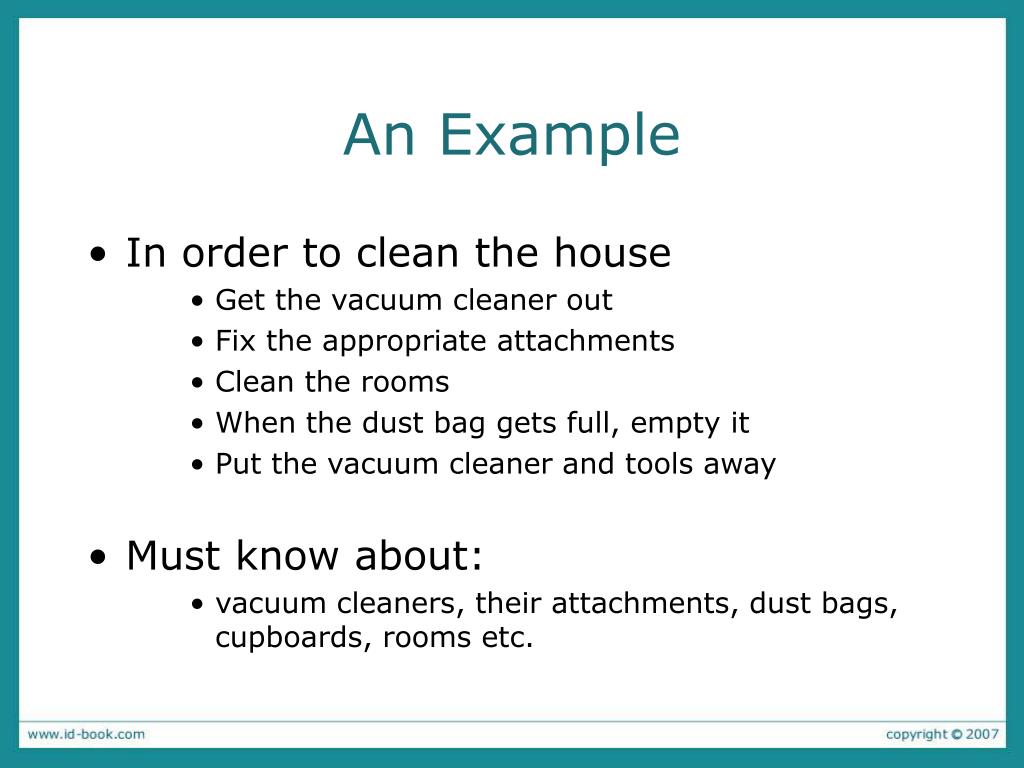 An Example

• In order to clean the house
  • Get the vacuum cleaner out
  • Fix the appropriate attachments
  • Clean the rooms
  • When the dust bag gets full, empty it
  • Put the vacuum cleaner and tools away

• Must know about:
  • vacuum cleaners, their attachments, dust bags, cupboards, rooms etc.

www.id-book.com

copyright © 2007